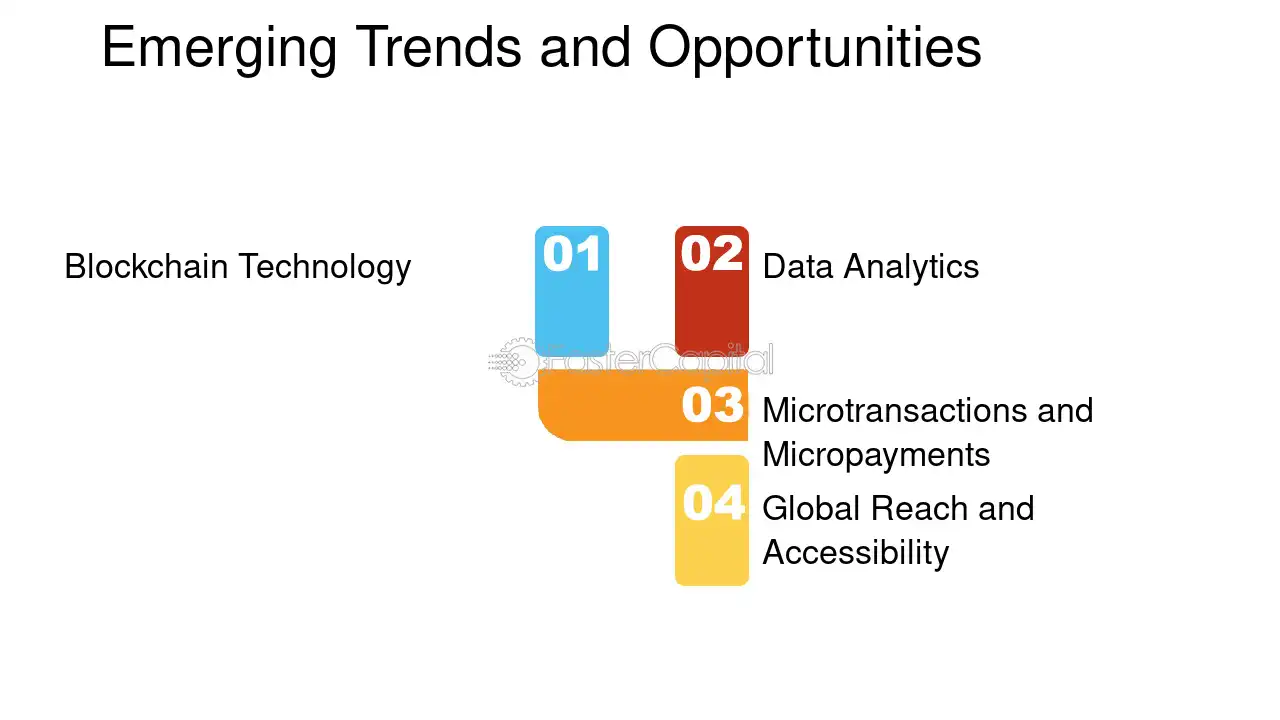 Emerging Trends and Opportunities

Blockchain Technology

01

02

Data Analytics

03

Microtransactions and Micropayments

04

Global Reach and Accessibility

FasterCapital